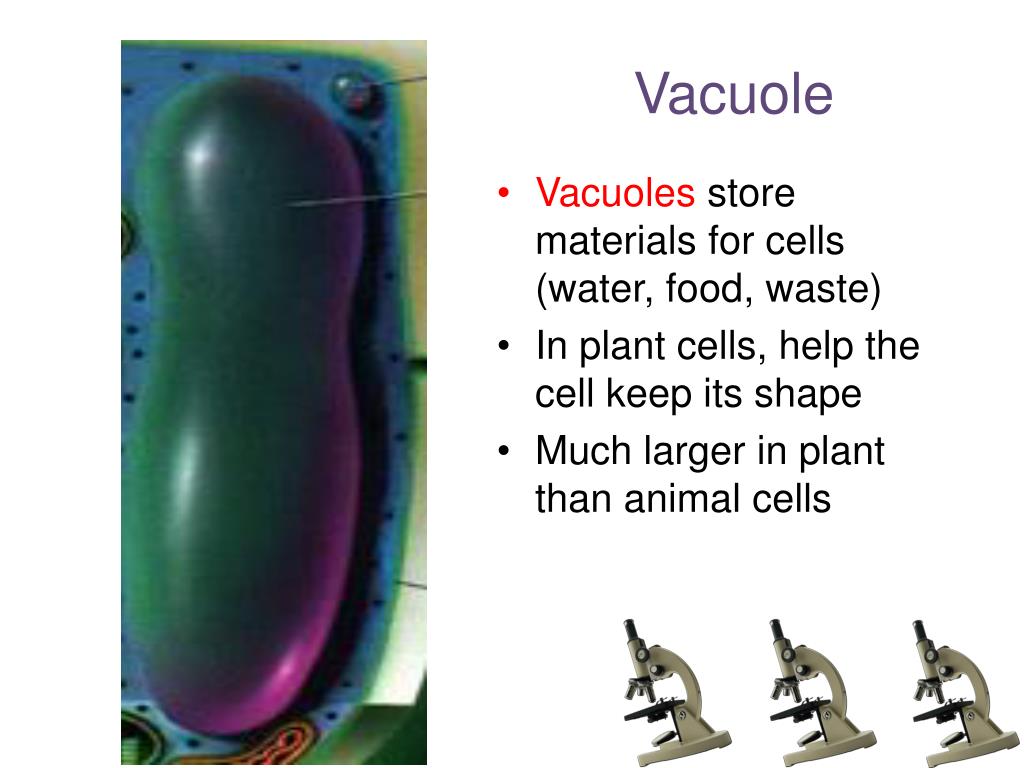 Vacuole

• Vacuoles store materials for cells (water, food, waste)
• In plant cells, help the cell keep its shape
• Much larger in plant than animal cells